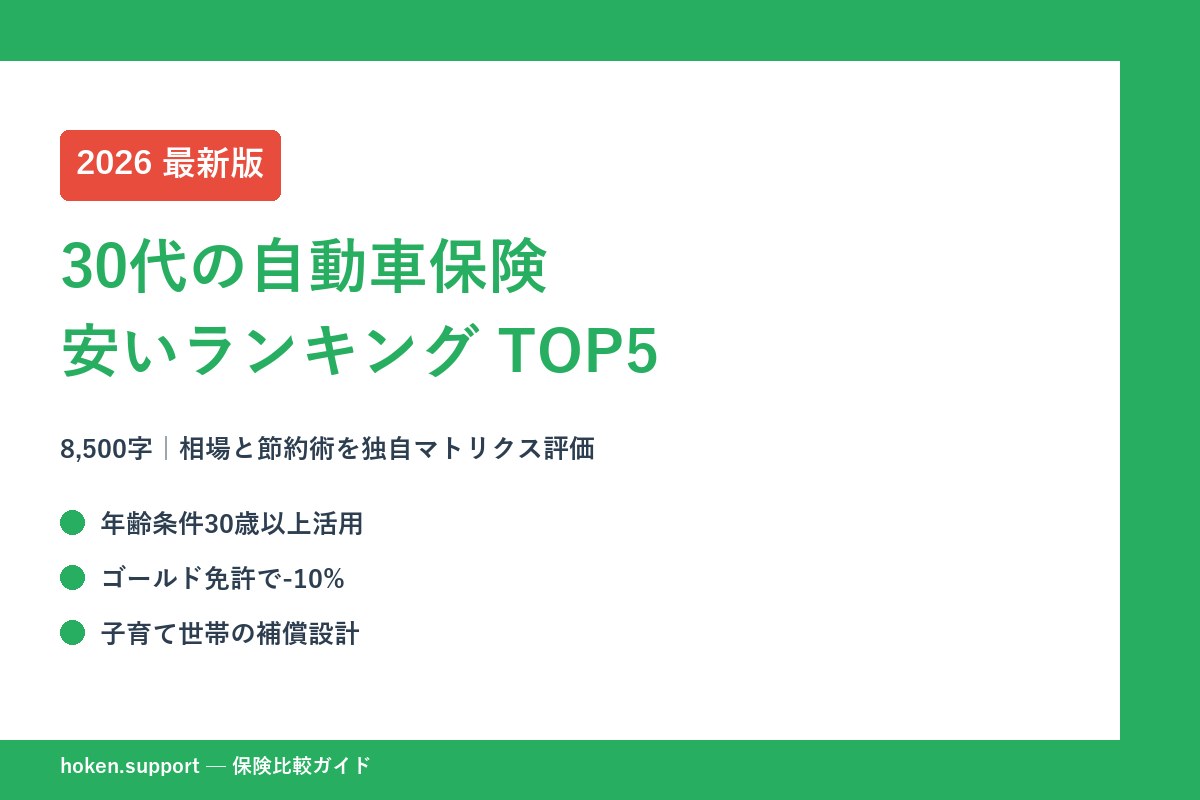 2026 最新版

30代の自動車保険
安いランキング TOP5

8,500字｜相場と節約術を独自マトリクス評価

年齢条件30歳以上活用

ゴールド免許で-10%

子育て世帯の補償設計

hoken.support — 保険比較ガイド